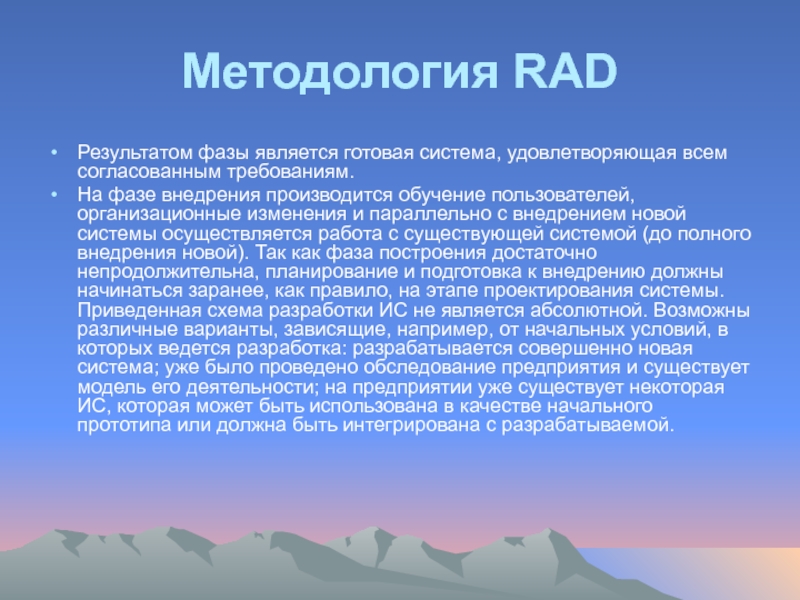 Методология RAD

• Результатом фазы является готовая система, удовлетворяющая всем согласованным требованиям.

• На фазе внедрения производится обучение пользователей, организационные изменения и параллельно с внедрением новой системы осуществляется работа с существующей системой (до полного внедрения новой). Так как фаза построения достаточно непродолжительна, планирование и подготовка к внедрению должны начинаться заранее, как правило, на этапе проектирования системы. Приведенная схема разработки ИС не является абсолютной. Возможны различные варианты, зависящие, например, от начальных условий, в которых ведется разработка: разрабатывается совершенно новая система; уже было проведено обследование предприятия и существует модель его деятельности; на предприятии уже существует некоторая ИС, которая может быть использована в качестве начального прототипа или должна быть интегрирована с разрабатываемой.